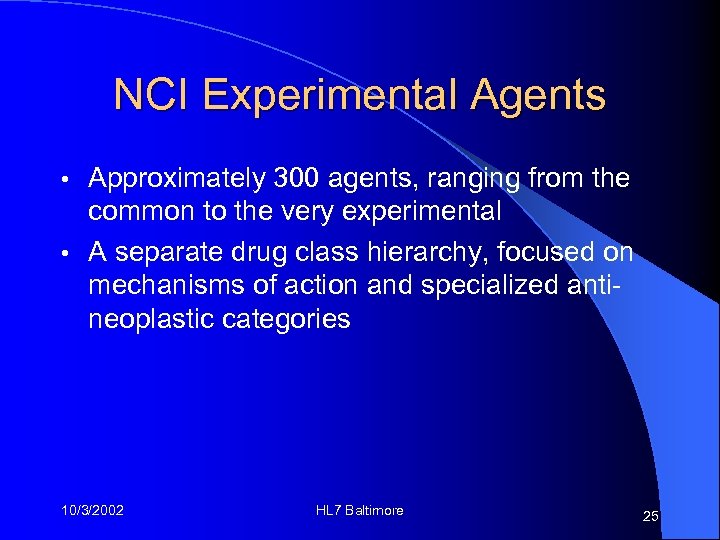 NCI Experimental Agents

• Approximately 300 agents, ranging from the common to the very experimental

• A separate drug class hierarchy, focused on mechanisms of action and specialized anti-neoplastic categories

10/3/2002

HL7 Baltimore

25